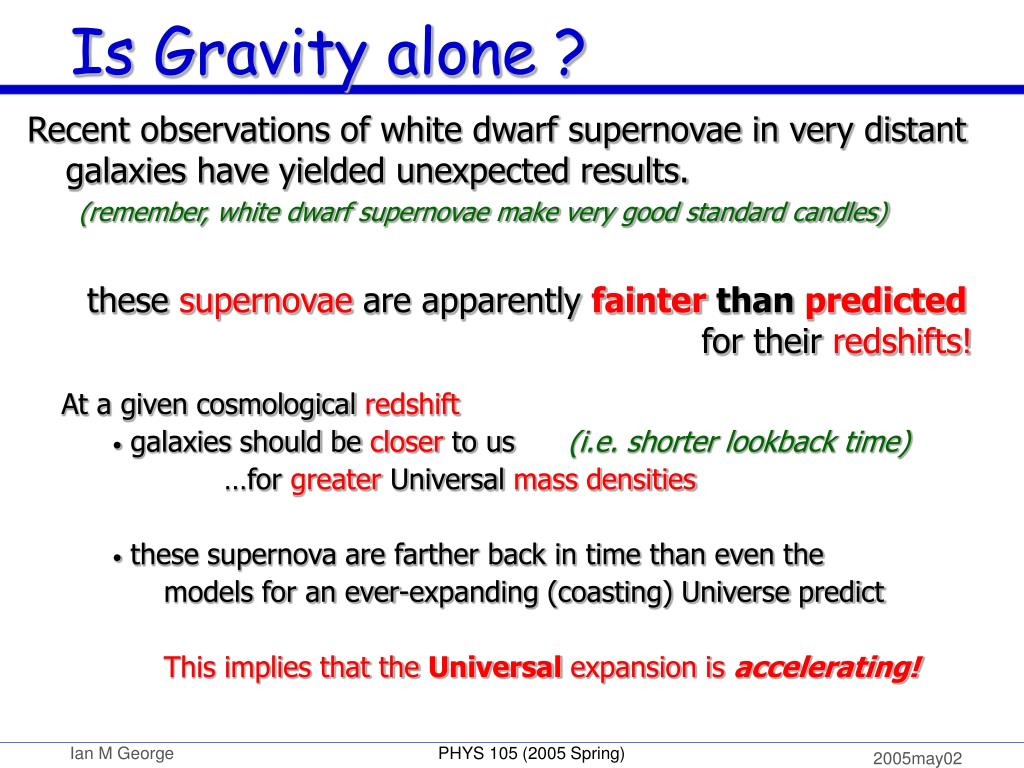 Is Gravity alone ?

Recent observations of white dwarf supernovae in very distant galaxies have yielded unexpected results.

(remember, white dwarf supernovae make very good standard candles)

these supernovae are apparently fainter than predicted for their redshifts!

At a given cosmological redshift

• galaxies should be closer to us (i.e. shorter lookback time)

…for greater Universal mass densities

• these supernova are farther back in time than even the models for an ever-expanding (coasting) Universe predict

This implies that the Universal expansion is accelerating!

Ian M George

PHYS 105 (2005 Spring)

2005may02